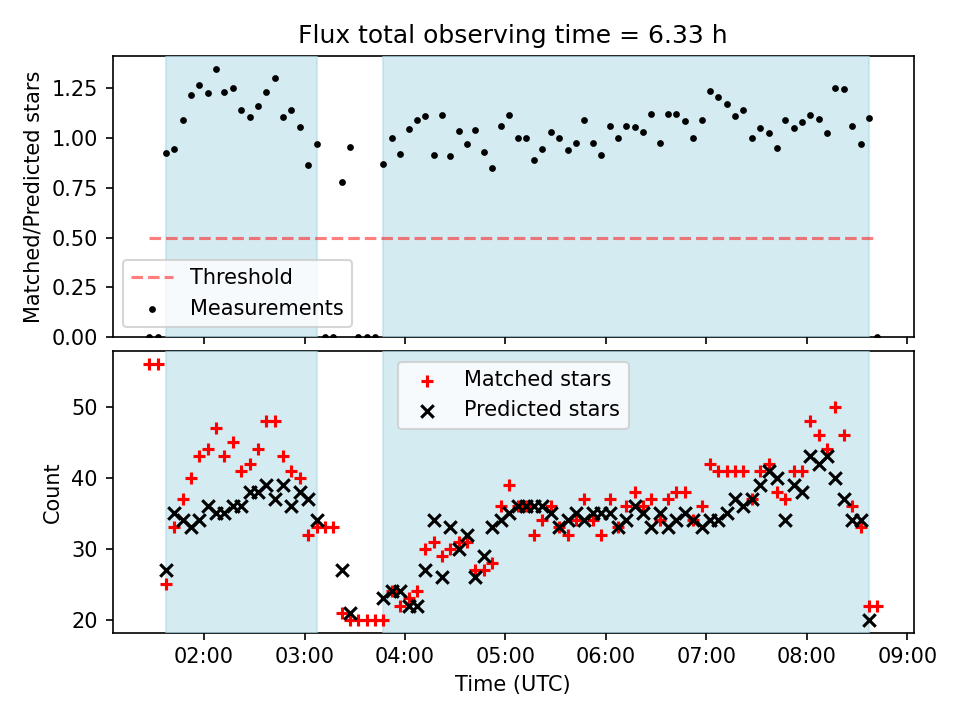 Flux total observing time = 6.33 h

Matched/Predicted stars

1.25
1.00
0.75
0.50
0.25
0.00

Threshold
Measurements

Matched stars
Predicted stars

Count

50
40
30
20

02:00
03:00
04:00
05:00
06:00
07:00
08:00
09:00

Time (UTC)